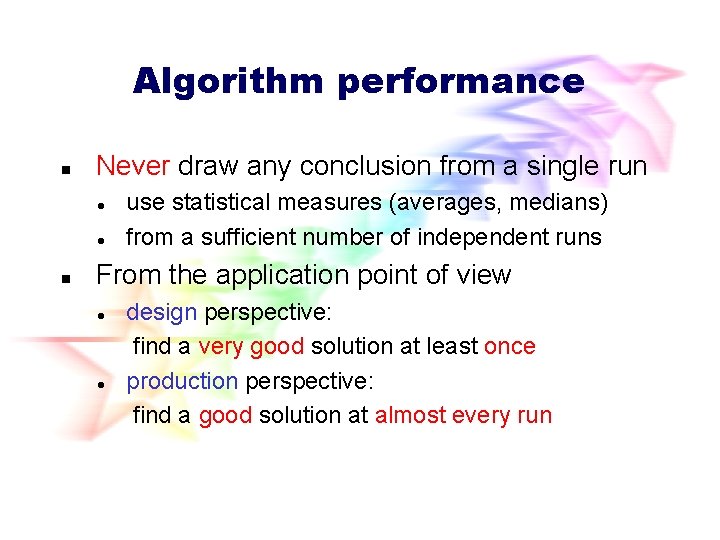 Algorithm performance

- Never draw any conclusion from a single run
  - use statistical measures (averages, medians)
  - from a sufficient number of independent runs
- From the application point of view
  - design perspective:
    find a very good solution at least once
  - production perspective:
    find a good solution at almost every run